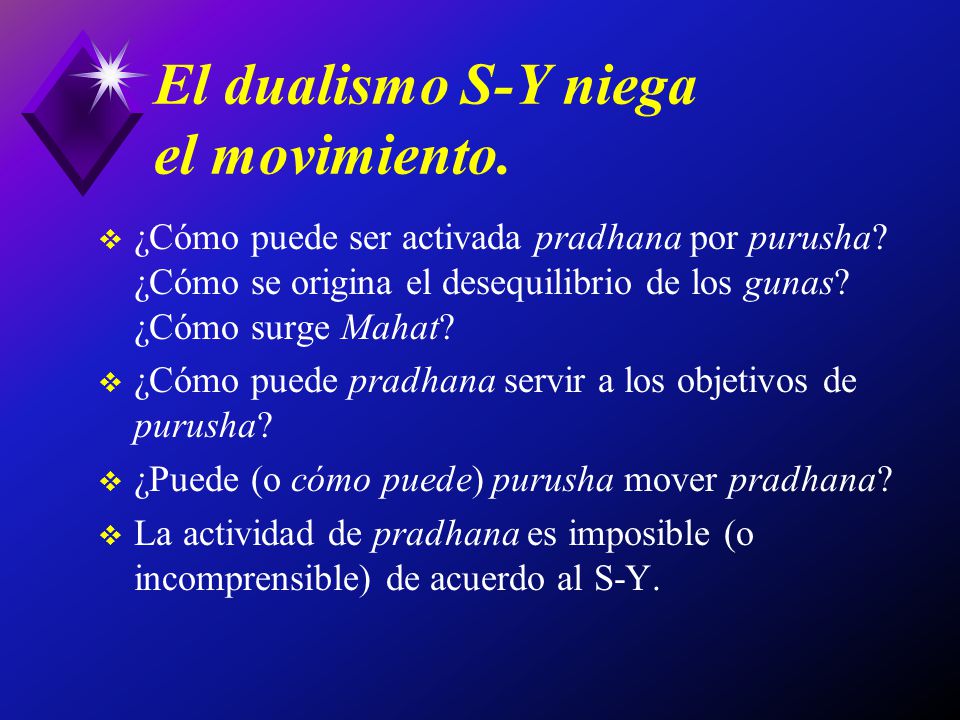 El dualismo S-Y niega el movimiento.

❖ ¿Cómo puede ser activada pradhana por purusha? ¿Cómo se origina el desequilibrio de los gunas? ¿Cómo surge Mahat?

❖ ¿Cómo puede pradhana servir a los objetivos de purusha?

❖ ¿Puede (o cómo puede) purusha mover pradhana?

❖ La actividad de pradhana es imposible (o incomprensible) de acuerdo al S-Y.